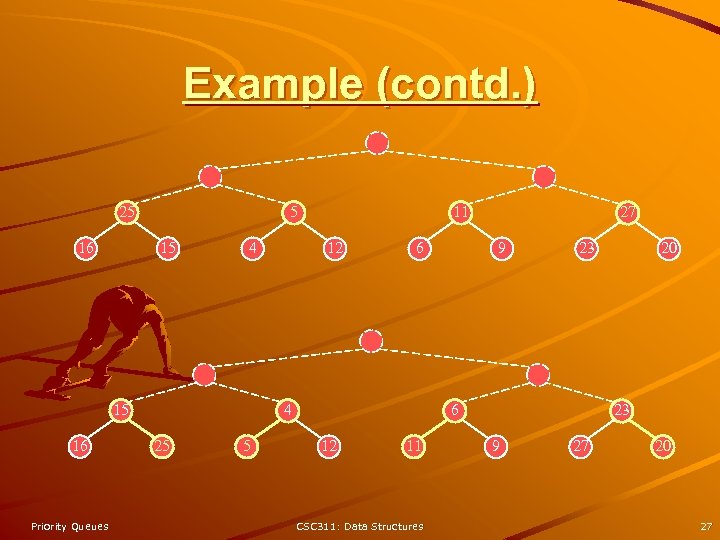 Example (contd.)

25 5 11 27
16 15 4 12 6 9 23 20

15 4 6 23
16 25 5 12 11 9 27 20

Priority Queues CSC311: Data Structures 27